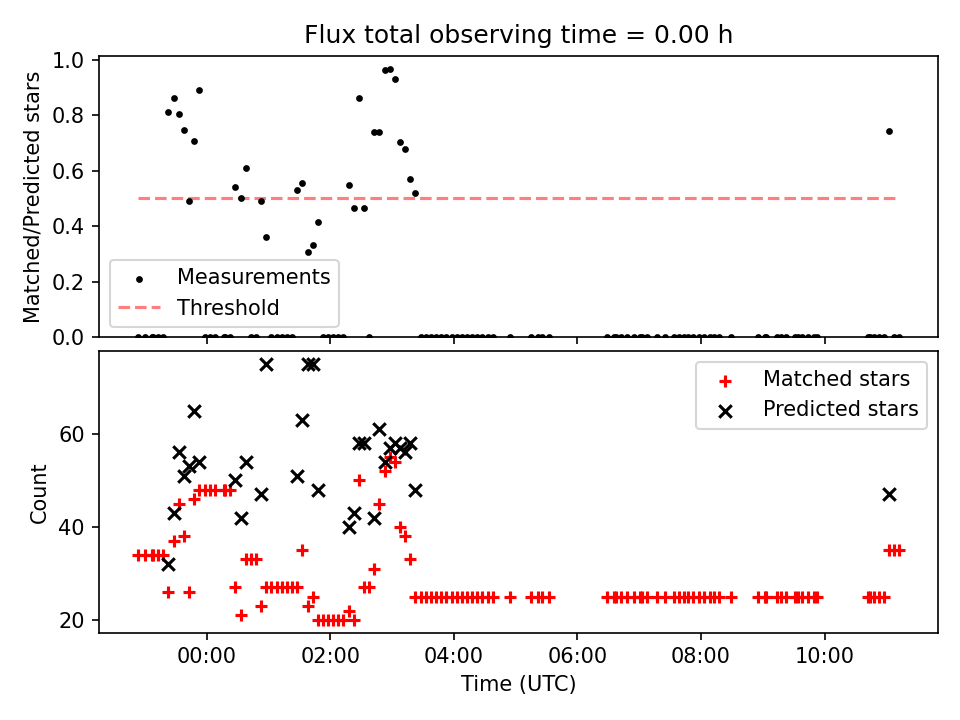 Flux total observing time = 0.00 h

Matched/Predicted stars

1.0
0.8
0.6
0.4
0.2
0.0

Measurements
Threshold

Count

60
40
20

Matched stars
Predicted stars

00:00
02:00
04:00
06:00
08:00
10:00

Time (UTC)